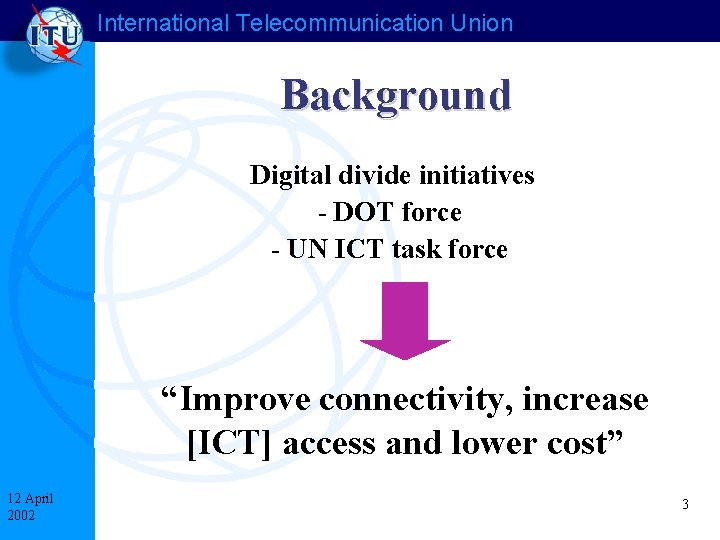 ITU

International Telecommunication Union

Background

Digital divide initiatives
- DOT force
- UN ICT task force

“Improve connectivity, increase [ICT] access and lower cost”

12 April 2002

3